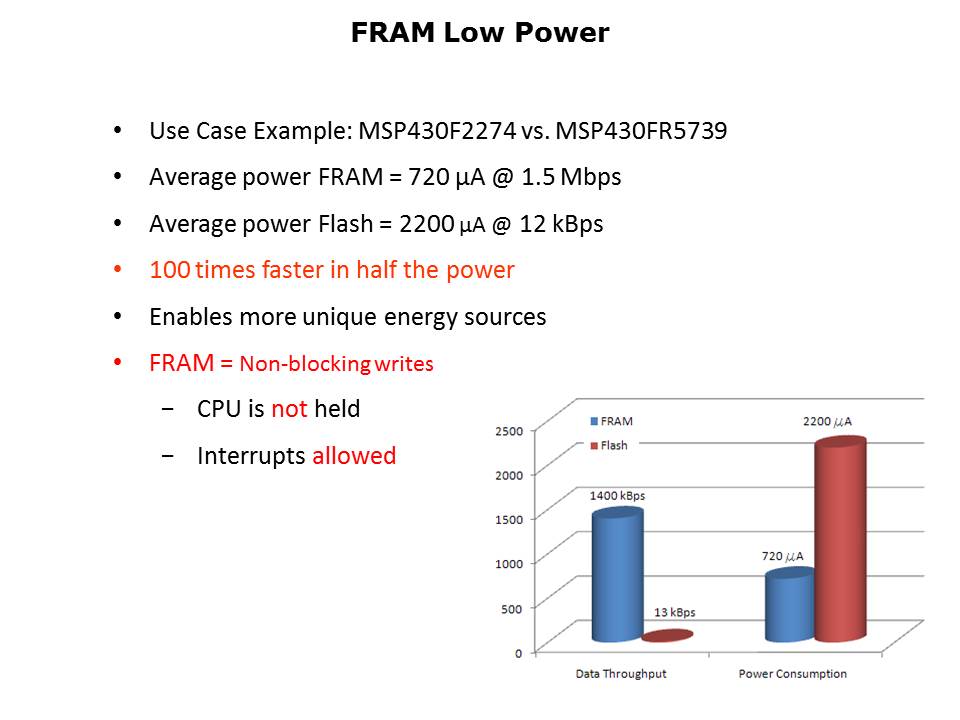 FRAM Low Power

• Use Case Example: MSP430F2274 vs. MSP430FR5739
• Average power FRAM = 720 µA @ 1.5 Mbps
• Average power Flash = 2200 µA @ 12 kBps
• 100 times faster in half the power
• Enables more unique energy sources
• FRAM = Non-blocking writes
− CPU is not held
− Interrupts allowed

FRAM
Flash
2500
2000
1500
1000
500
0
1400 kBps
13 kBps
720 µA
2200 µA
Data Throughput
Power Consumption